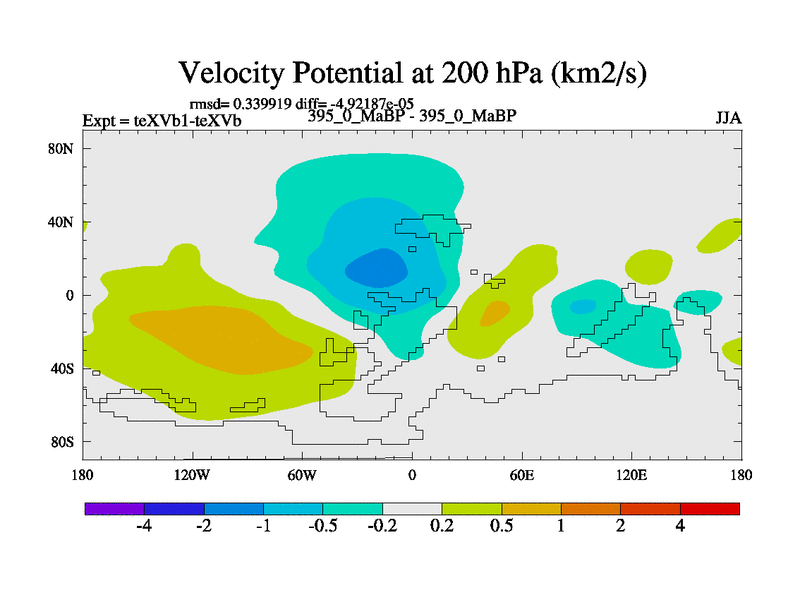 Velocity Potential at 200 hPa (km2/s)

rmsd= 0.339919 diff= -4.92187e-05

Expt = teXVb1-teXVb

395_0_MaBP - 395_0_MaBP

JJA

80N
40N
0
40S
80S

180
120W
60W
0
60E
120E
180

-4
-2
-1
-0.5
-0.2
0.2
0.5
1
2
4